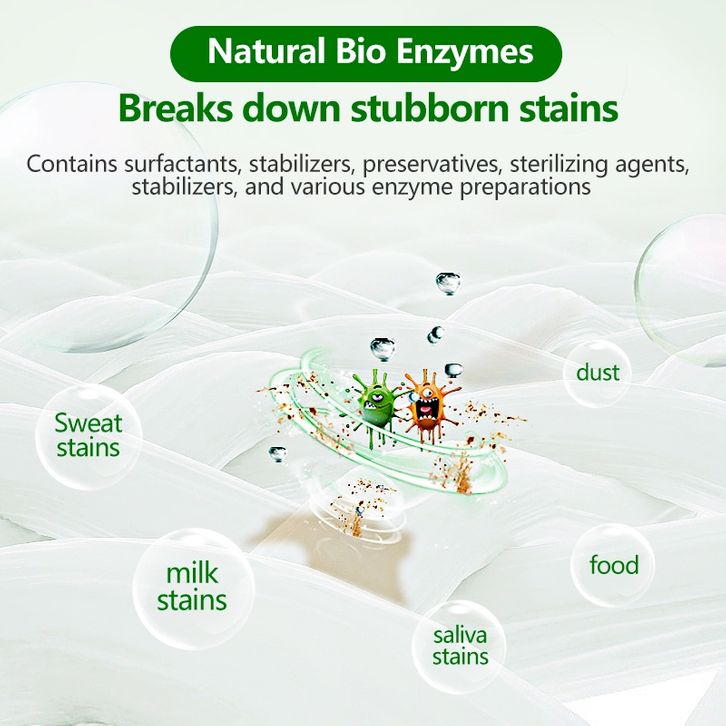 Natural Bio Enzymes

Breaks down stubborn stains

Contains surfactants, stabilizers, preservatives, sterilizing agents, stabilizers, and various enzyme preparations

dust

Sweat stains

milk stains

food

saliva stains